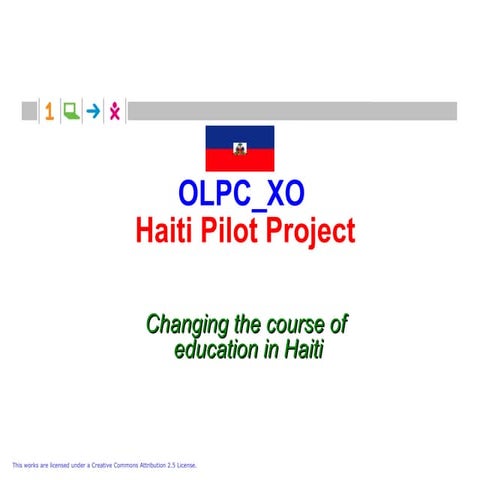 1

OLPC_XO
Haiti Pilot Project

Changing the course of education in Haiti

This works are licensed under a Creative Commons Attribution 2.5 License.